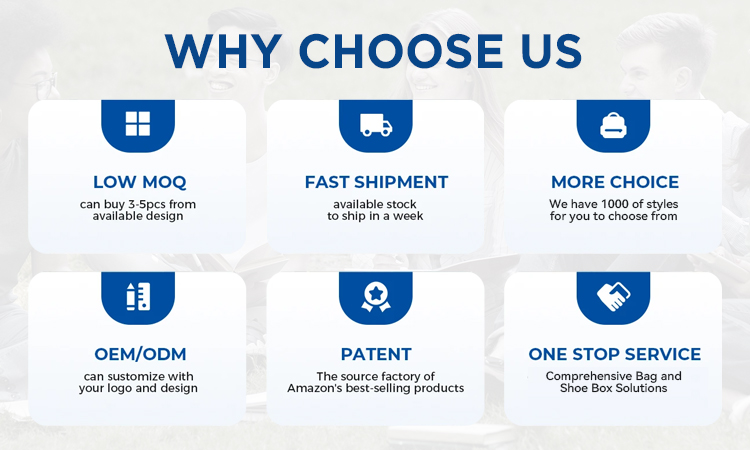 WHY CHOOSE US

LOW MOQ
can buy 3-5pcs from available design

FAST SHIPMENT
available stock to ship in a week

MORE CHOICE
We have 1000 of styles for you to choose from

OEM/ODM
can sustomize with your logo and design

PATENT
The source factory of Amazon's best-selling products

ONE STOP SERVICE
Comprehensive Bag and Shoe Box Solutions